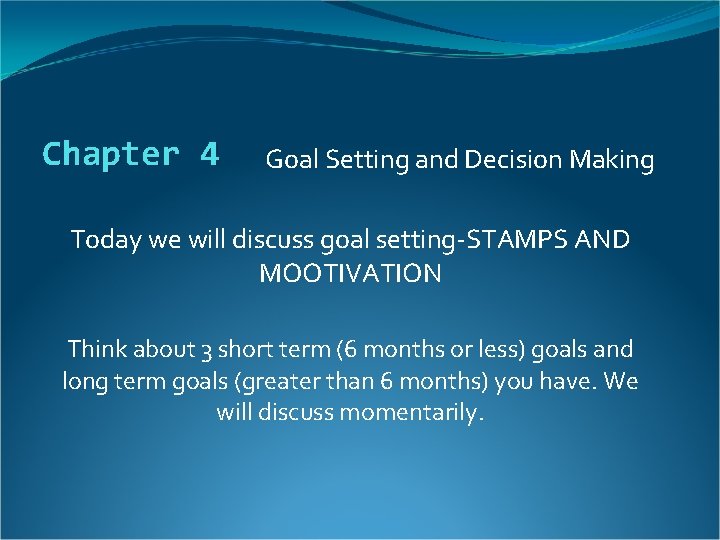 Chapter 4 Goal Setting and Decision Making

Today we will discuss goal setting-STAMPS AND MOOTIVATION

Think about 3 short term (6 months or less) goals and long term goals (greater than 6 months) you have. We will discuss momentarily.